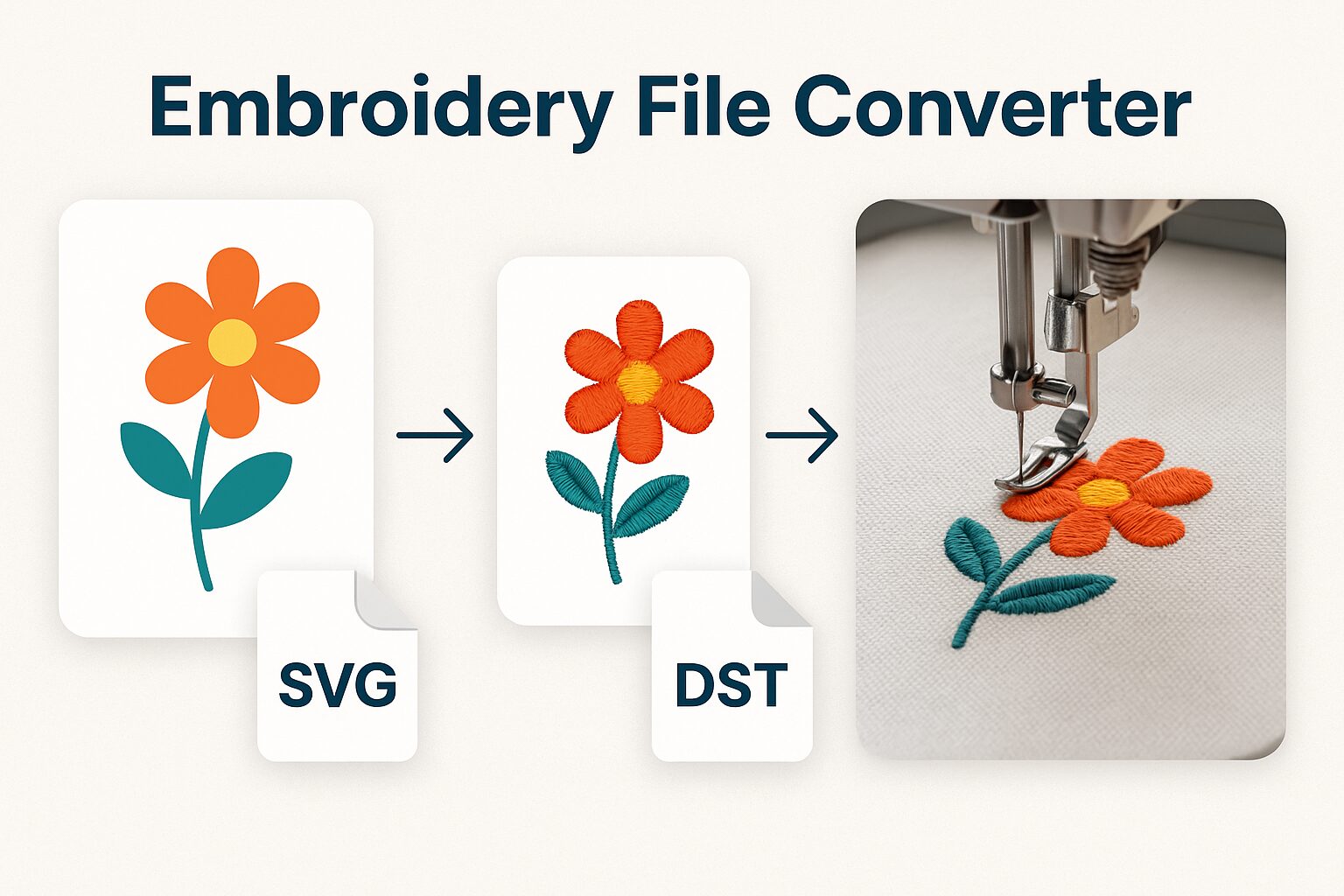 Embroidery File Converter

SVG

DST